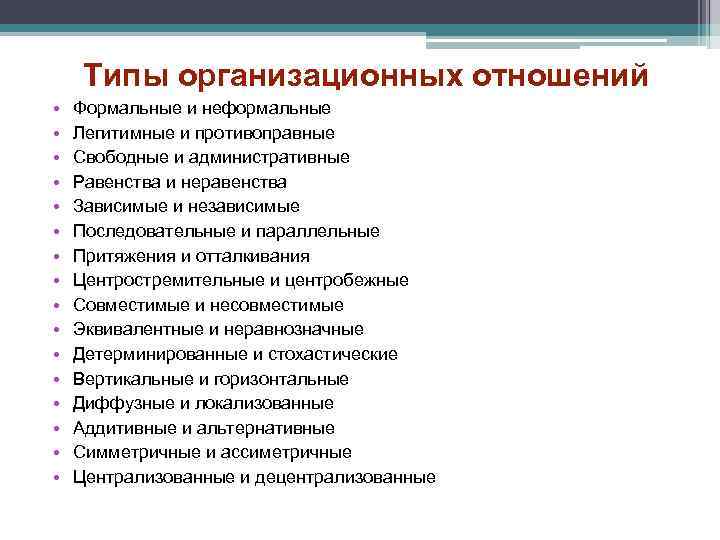 Типы организационных отношений

• Формальные и неформальные
• Легитимные и противоправные
• Свободные и административные
• Равенства и неравенства
• Зависимые и независимые
• Последовательные и параллельные
• Притяжения и отталкивания
• Центростремительные и центробежные
• Совместимые и несовместимые
• Эквивалентные и неравнозначные
• Детерминированные и стохастические
• Вертикальные и горизонтальные
• Диффузные и локализованные
• Аддитивные и альтернативные
• Симметричные и ассиметричные
• Централизованные и децентрализованные